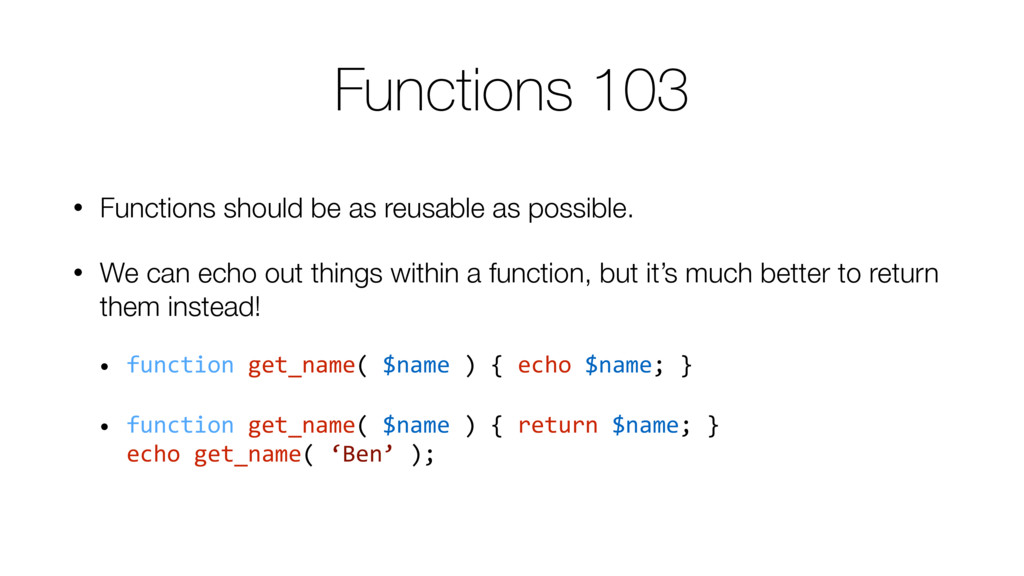 Functions 103

• Functions should be as reusable as possible.

• We can echo out things within a function, but it's much better to return them instead!

• function get_name( $name ) { echo $name; }

• function get_name( $name ) { return $name; }
echo get_name( ‘Ben’ );